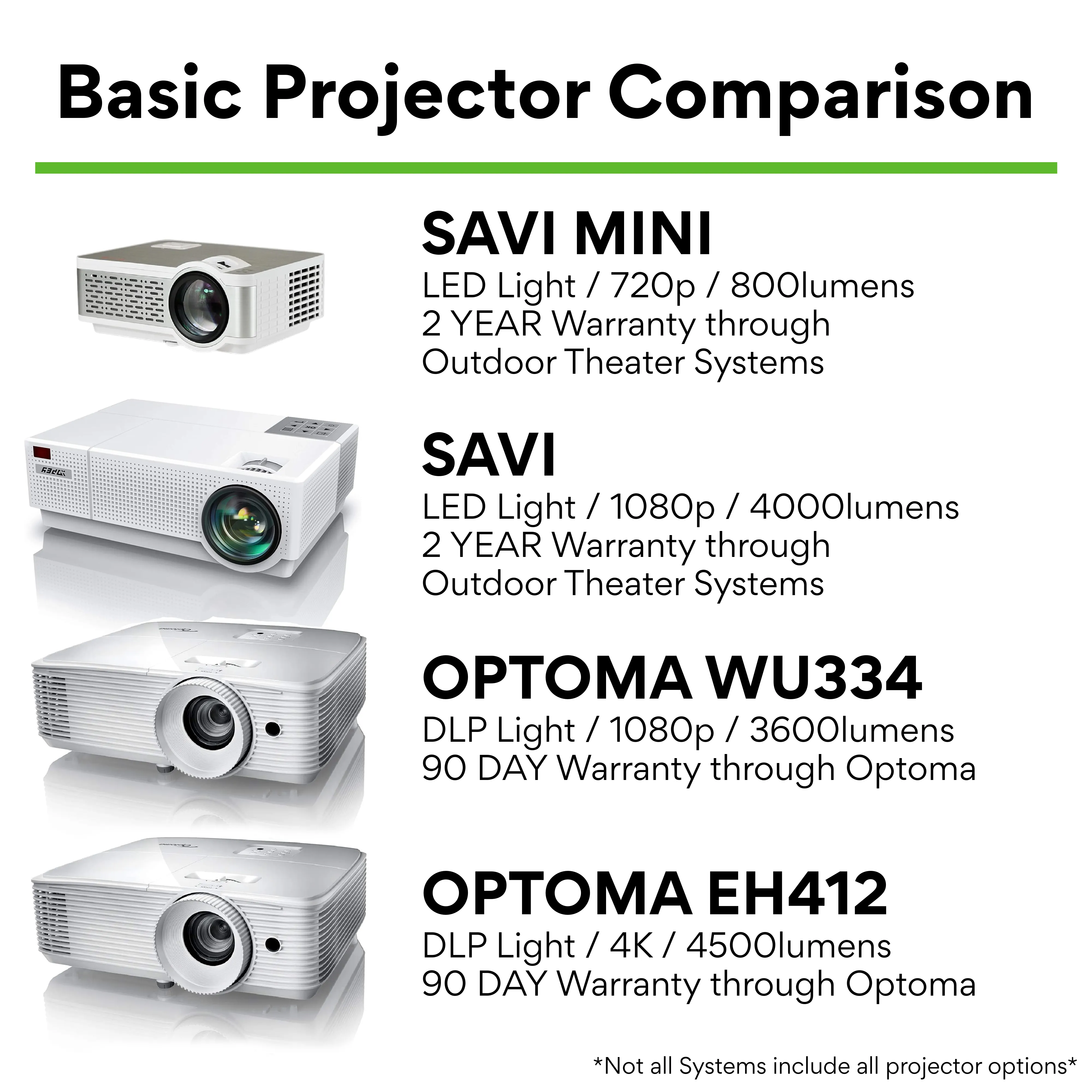 Basic Projector Comparison

SAVI MINI
LED Light / 720p / 800lumens
2 YEAR Warranty through Outdoor Theater Systems

SAVI
LED Light / 1080p / 4000lumens
2 YEAR Warranty through Outdoor Theater Systems

OPTOMA WU334
DLP Light / 1080p / 3600lumens
90 DAY Warranty through Optoma

OPTOMA EH412
DLP Light / 4K / 4500lumens
90 DAY Warranty through Optoma

*Not all Systems include all projector options*